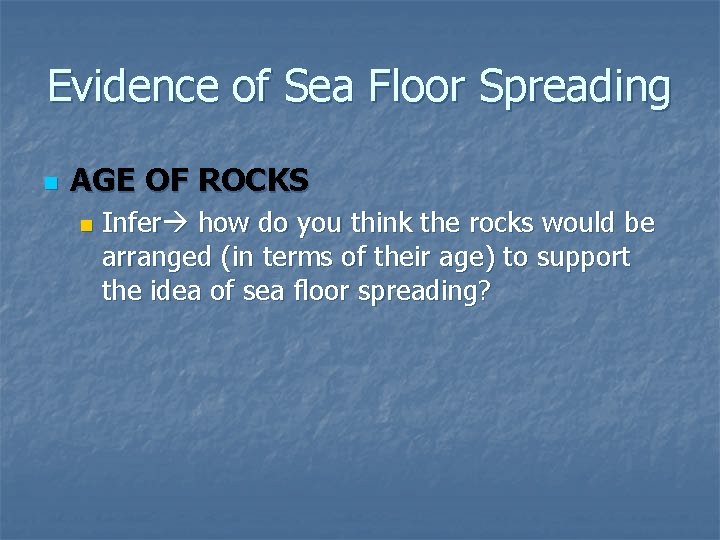 Evidence of Sea Floor Spreading

AGE OF ROCKS

Infer→ how do you think the rocks would be arranged (in terms of their age) to support the idea of sea floor spreading?